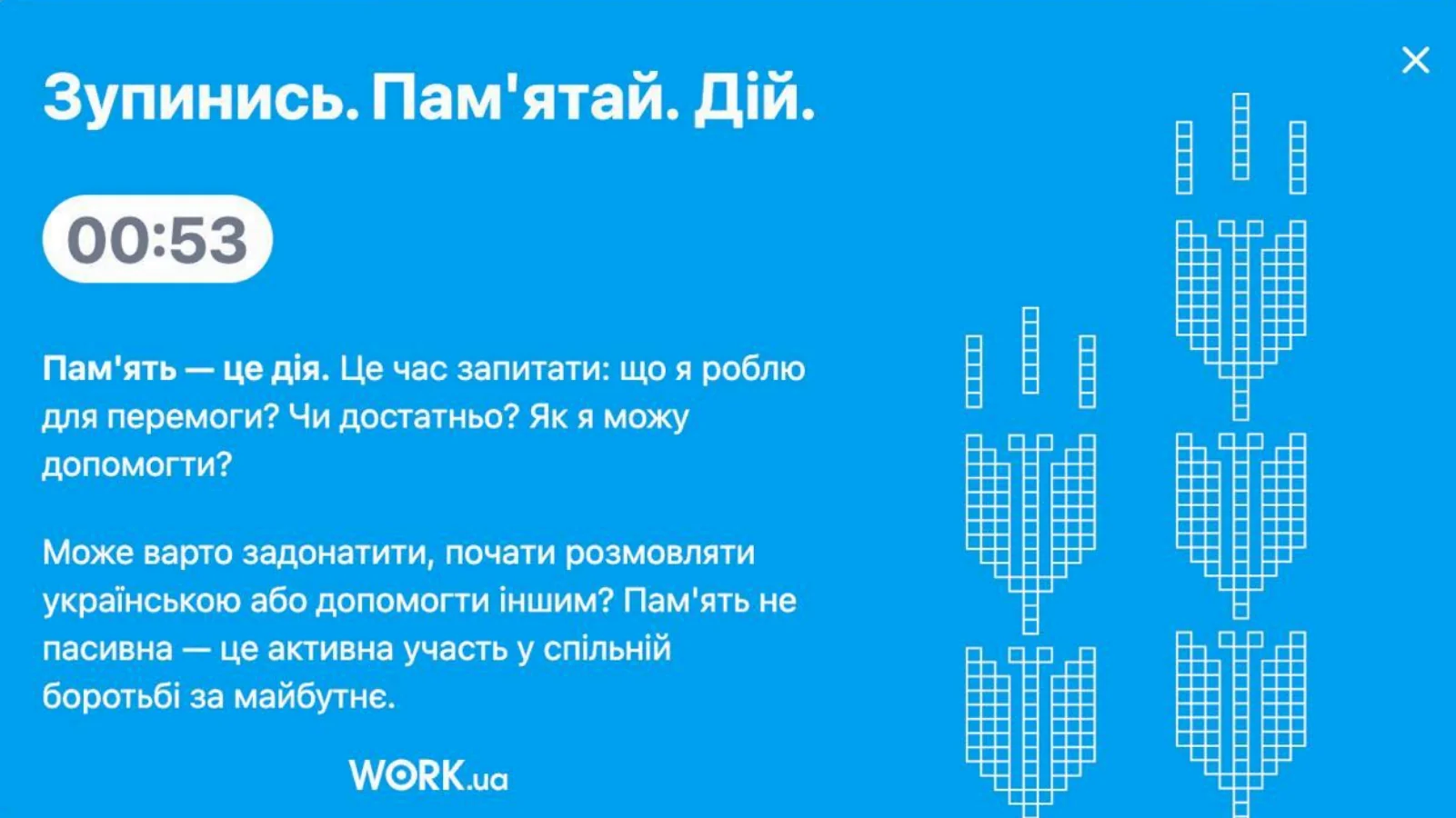 Зупинись. Пам'ятай. Дій.

00:53

Пам'ять — це дія. Це час запитати: що я роблю для перемоги? Чи достатньо? Як я можу допомогти?

Може варто задонатити, почати розмовляти українською або допомогти іншим? Пам'ять не пасивна — це активна участь у спільній боротьбі за майбутнє.

WORK.ua